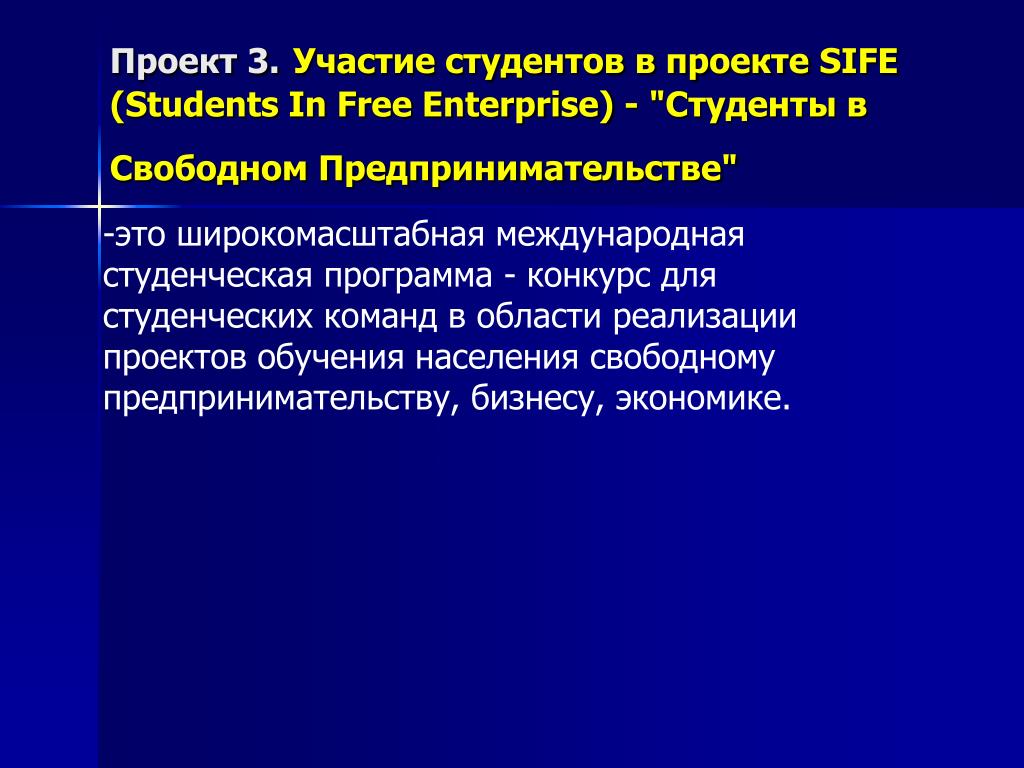 Проект 3. Участие студентов в проекте SIFE (Students In Free Enterprise) - "Студенты в Свободном Предпринимательстве"

-это широкомасштабная международная студенческая программа - конкурс для студенческих команд в области реализации проектов обучения населения свободному предпринимательству, бизнесу, экономике.